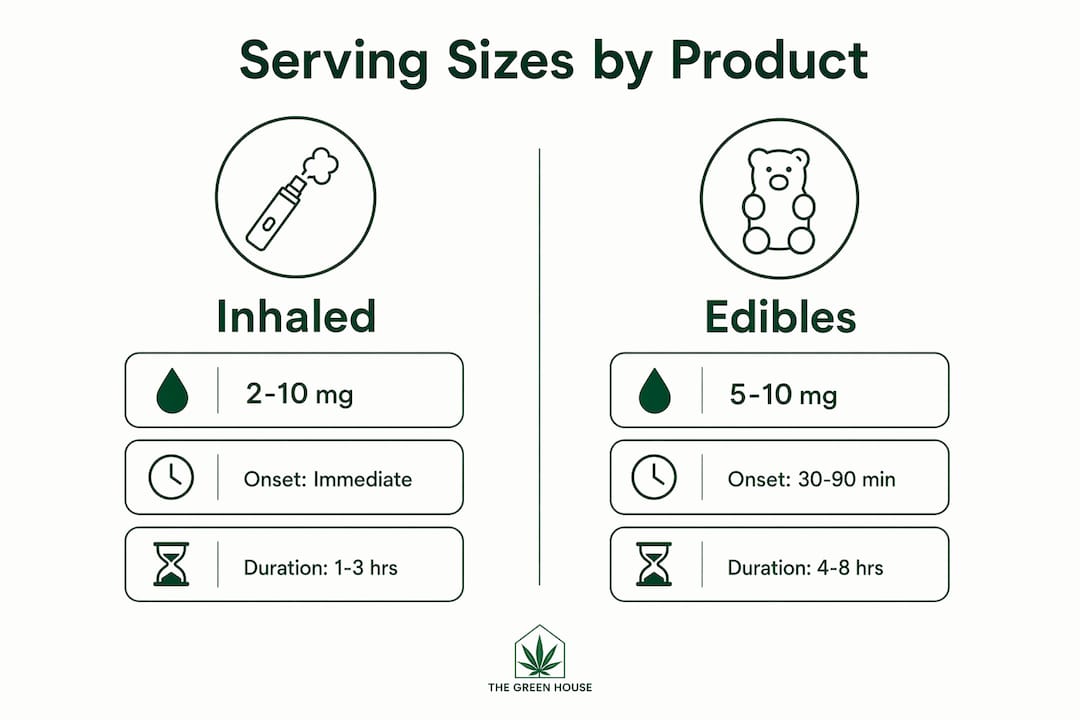 Serving Sizes by Product

Inhaled

2-10 mg

Onset: Immediate

Duration: 1-3 hrs

Edibles

5-10 mg

Onset: 30-90 min

Duration: 4-8 hrs

THE GREEN HOUSE